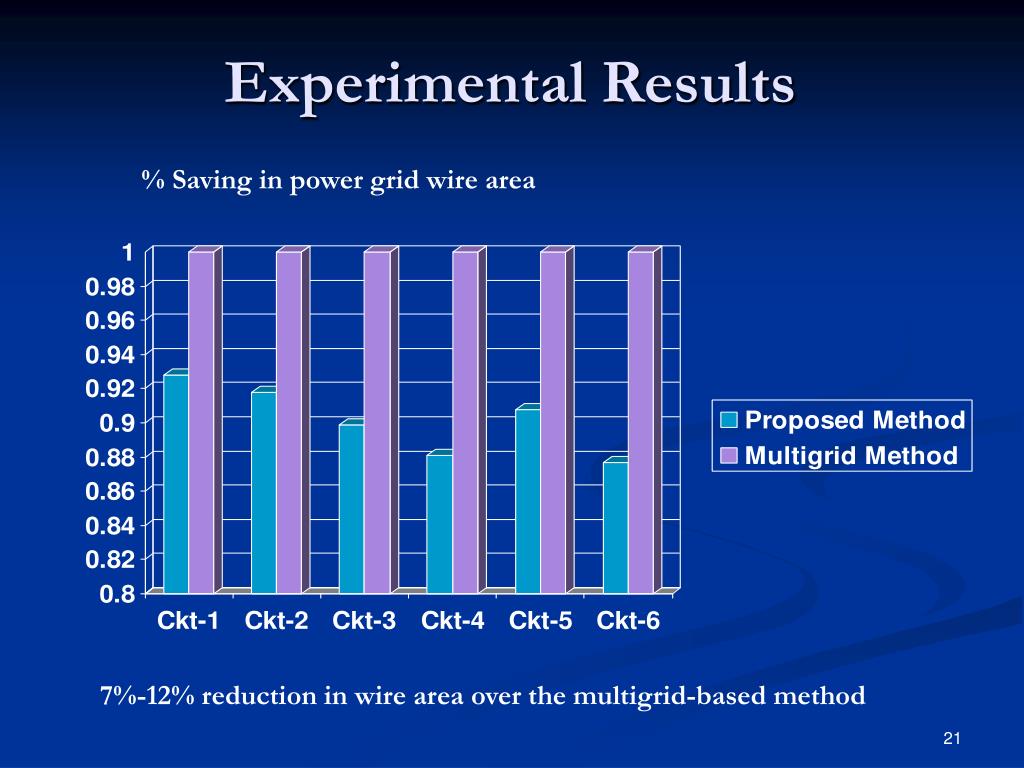 Experimental Results

% Saving in power grid wire area

1
0.98
0.96
0.94
0.92
0.9
0.88
0.86
0.84
0.82
0.8

Ckt-1 Ckt-2 Ckt-3 Ckt-4 Ckt-5 Ckt-6

Proposed Method
Multigrid Method

7%-12% reduction in wire area over the multigrid-based method

21